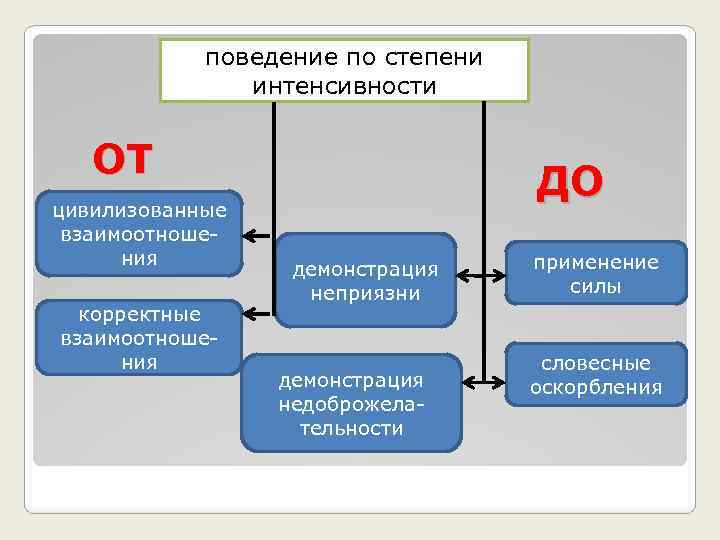 поведение по степени интенсивности

ОТ

ДО

цивилизованные взаимоотношения

корректные взаимоотношения

демонстрация неприязни

демонстрация недоброжелательности

применение силы

словесные оскорбления